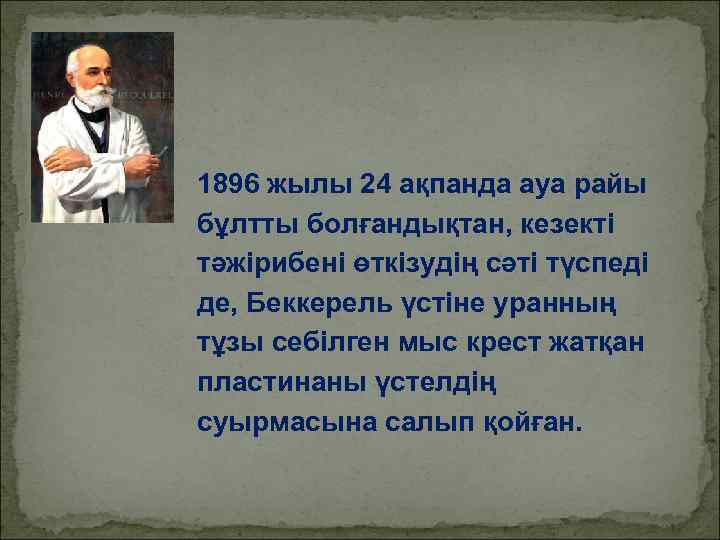 1896 жылы 24 ақпанда ауа райы бұлтты болғандықтан, кезекті тәжірибені өткізудің сәті түспеді де, Беккерель үстіне уранның тұзы себілген мыс крест жатқан пластинаны үстелдің суырмасына салып қойған.